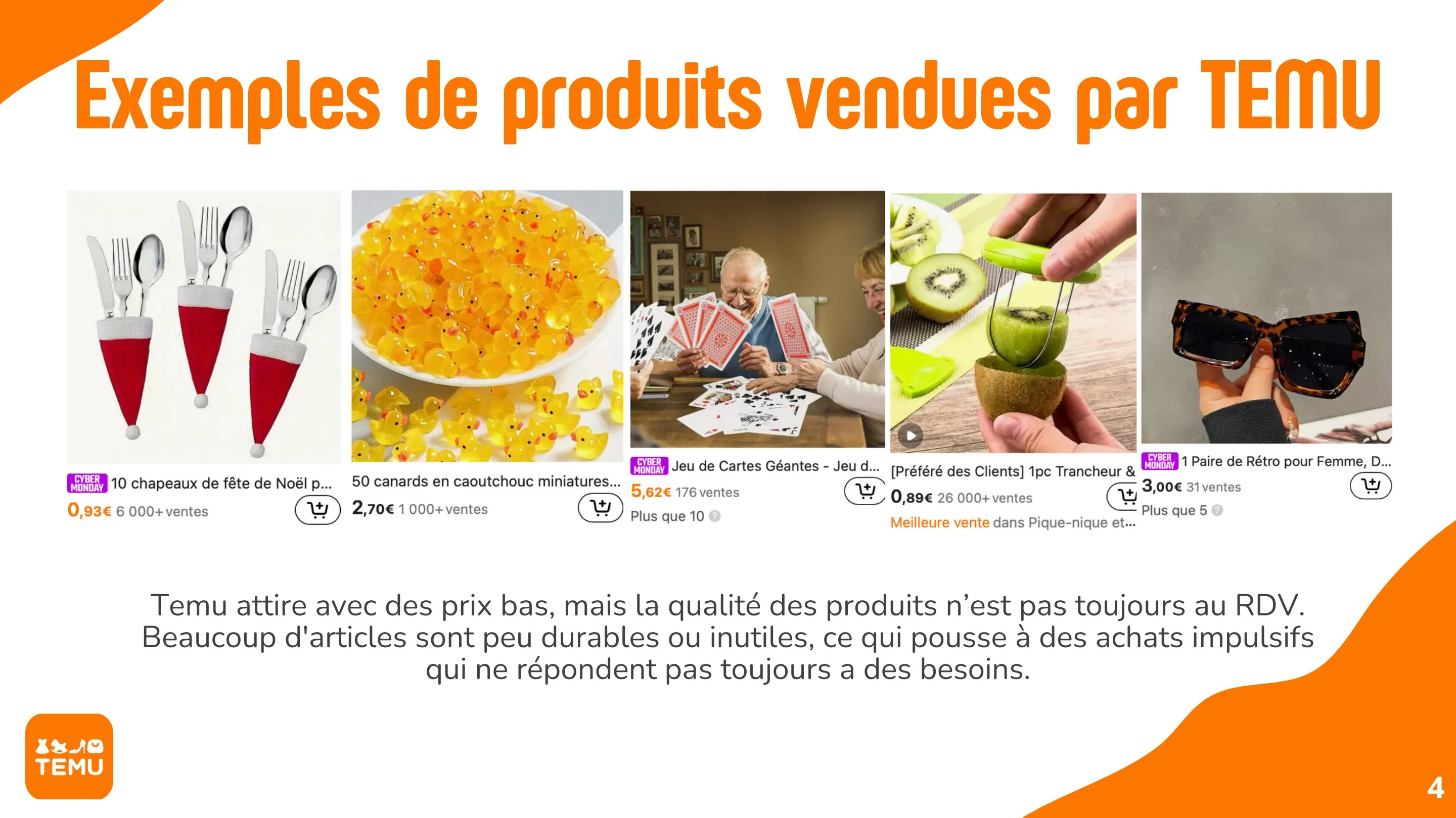 Exemples de produits vendues par TEMU

CYBER MONDAY 10 chapeaux de fête de Noël p...
0,93€ 6 000+ ventes

50 canards en caoutchouc miniatures...
2,70€ 1 000+ ventes

CYBER MONDAY Jeu de Cartes Géantes - Jeu d...
5,62€ 176 ventes
Plus que 10

[Préféré des Clients] 1pc Trancheur &
0,89€ 26 000+ ventes
Meilleure vente dans Pique-nique et...

CYBER MONDAY 1 Paire de Rétro pour Femme, D...
3,00€ 31 ventes
Plus que 5

Temu attire avec des prix bas, mais la qualité des produits n'est pas toujours au RDV. Beaucoup d'articles sont peu durables ou inutiles, ce qui pousse à des achats impulsifs qui ne répondent pas toujours a des besoins.

TEMU

4